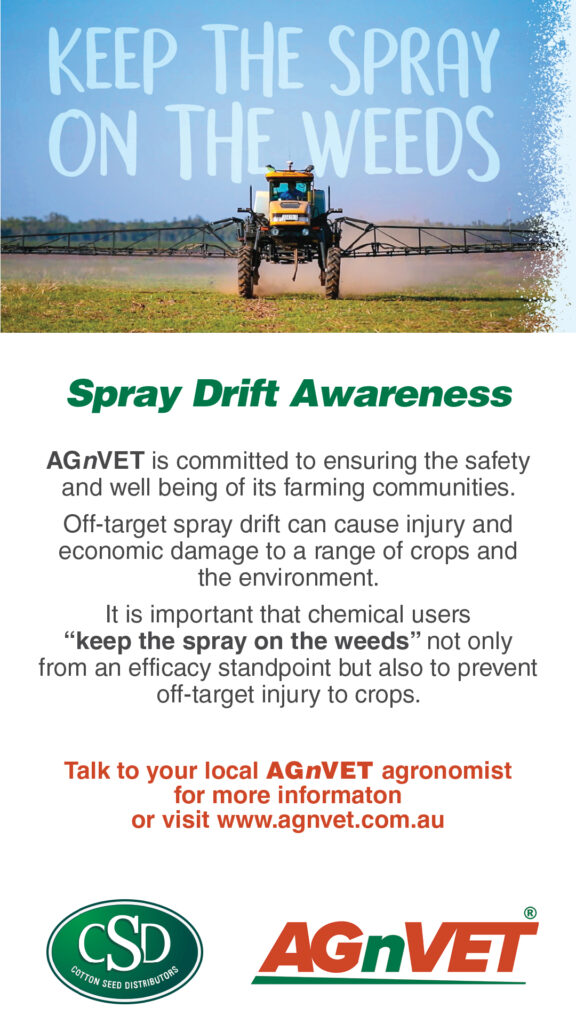 KEEP THE SPRAY ON THE WEEDS

Spray Drift Awareness

AGnVET is committed to ensuring the safety and well being of its farming communities.

Off-target spray drift can cause injury and economic damage to a range of crops and the environment.

It is important that chemical users "keep the spray on the weeds" not only from an efficacy standpoint but also to prevent off-target injury to crops.

Talk to your local AGnVET agronomist for more informaton or visit www.agnvet.com.au

CSD COTTON SEED DISTRIBUTORS

AGnVET ®